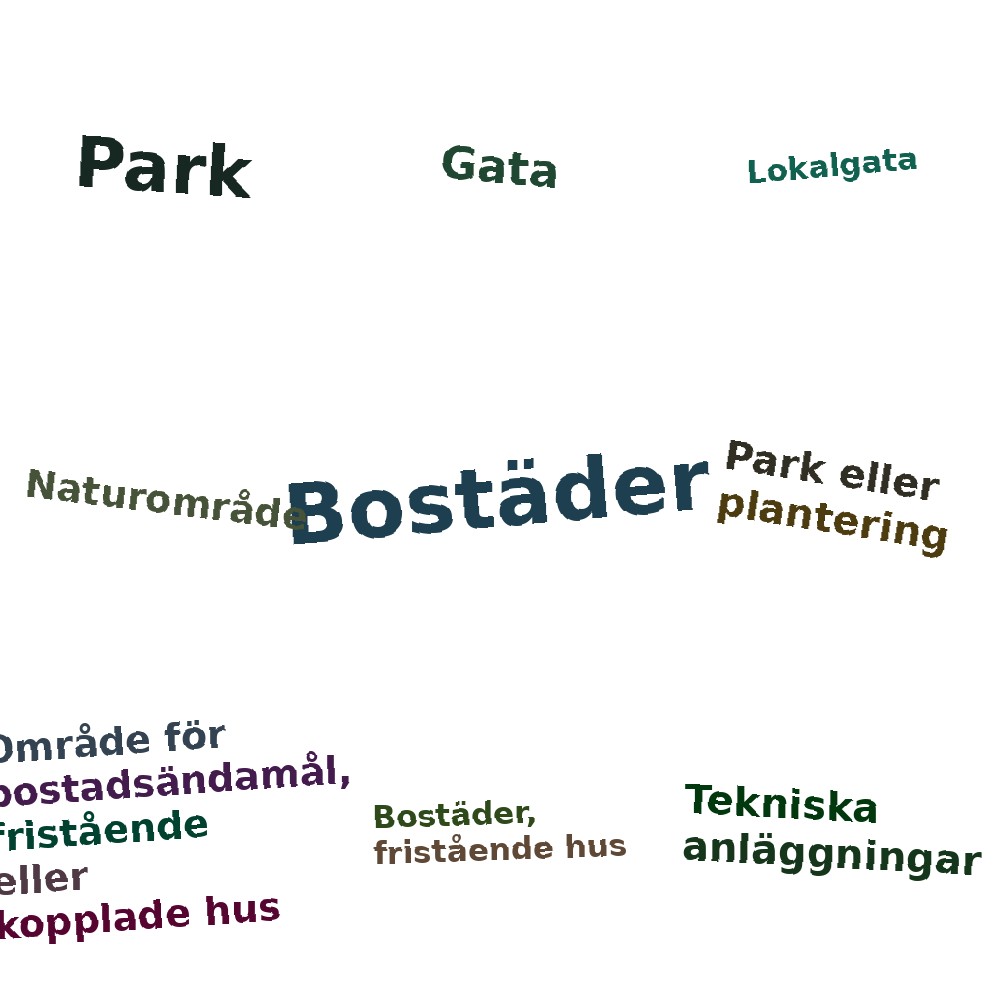 Park

Gata

Lokalgata

Naturområde

Bostäder

Park eller plantering

Område för bostadsändamål, fristående eller kopplade hus

Bostäder, fristående hus

Tekniska anläggningar